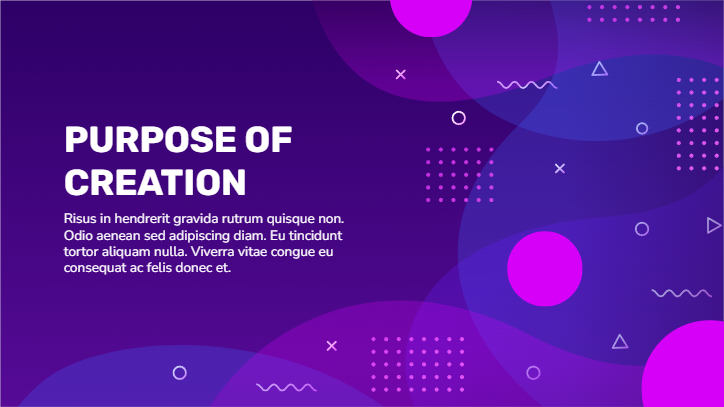 PURPOSE OF CREATION

Risus in hendrerit gravida rutrum quisque non. Odio aenean sed adipiscing diam. Eu tincidunt tortor aliquam nulla. Viverra vitae congue eu consequat ac felis donec et.